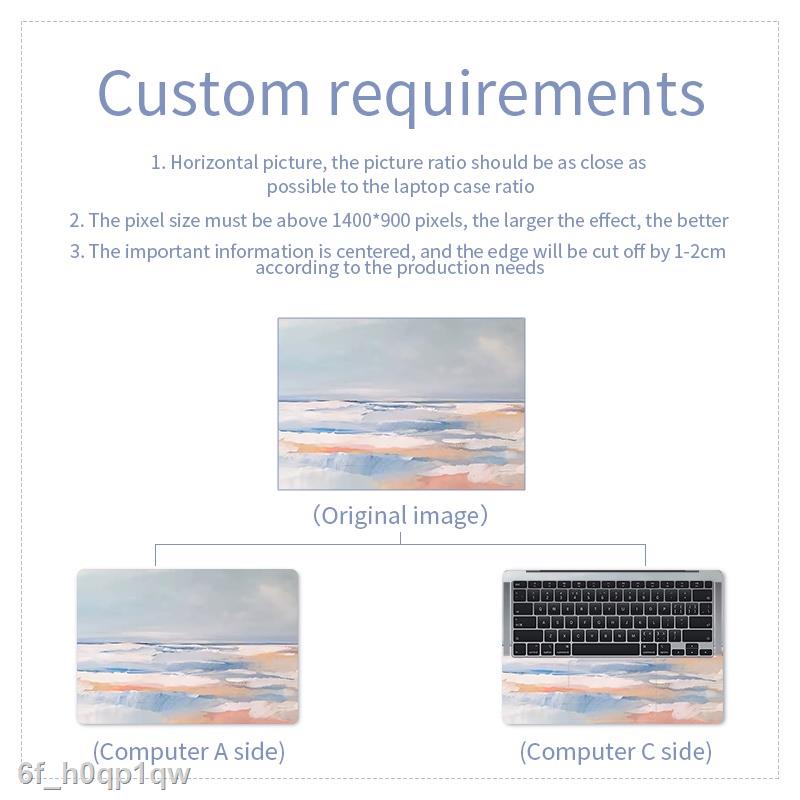 Custom requirements

1. Horizontal picture, the picture ratio should be as close as possible to the laptop case ratio

2. The pixel size must be above 1400*900 pixels, the larger the effect, the better

3. The important information is centered, and the edge will be cut off by 1-2cm according to the production needs

(Original image)

(Computer A side)

(Computer C side)

6f_h0qp1qw